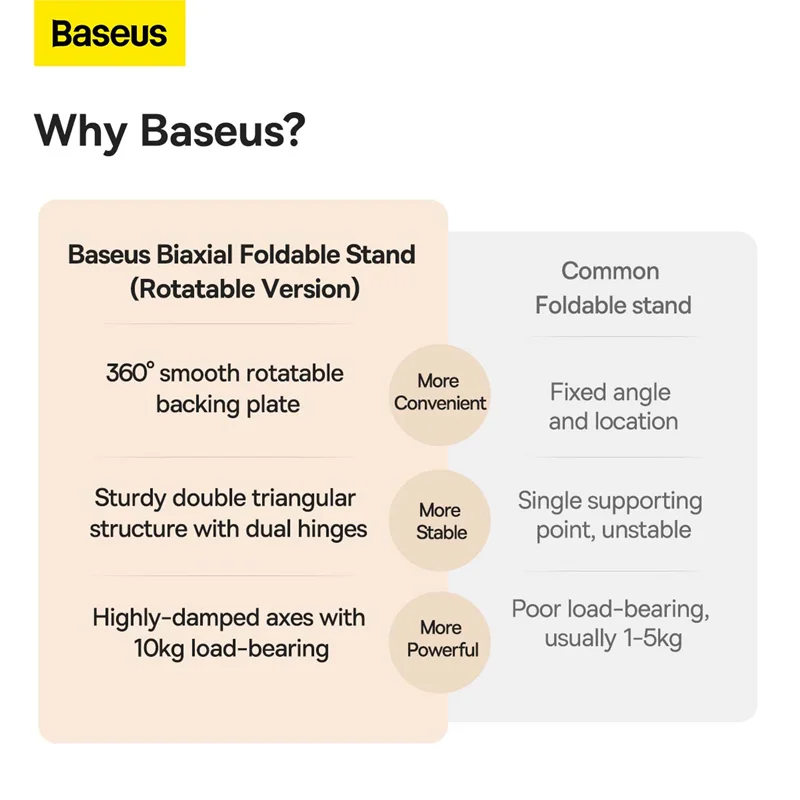 Baseus

Why Baseus?

| Baseus Biaxial Foldable Stand (Rotatable Version) | | Common Foldable stand |
|---|---|---|
| 360° smooth rotatable backing plate | More Convenient | Fixed angle and location |
| Sturdy double triangular structure with dual hinges | More Stable | Single supporting point, unstable |
| Highly-damped axes with 10kg load-bearing | More Powerful | Poor load-bearing, usually 1-5kg |